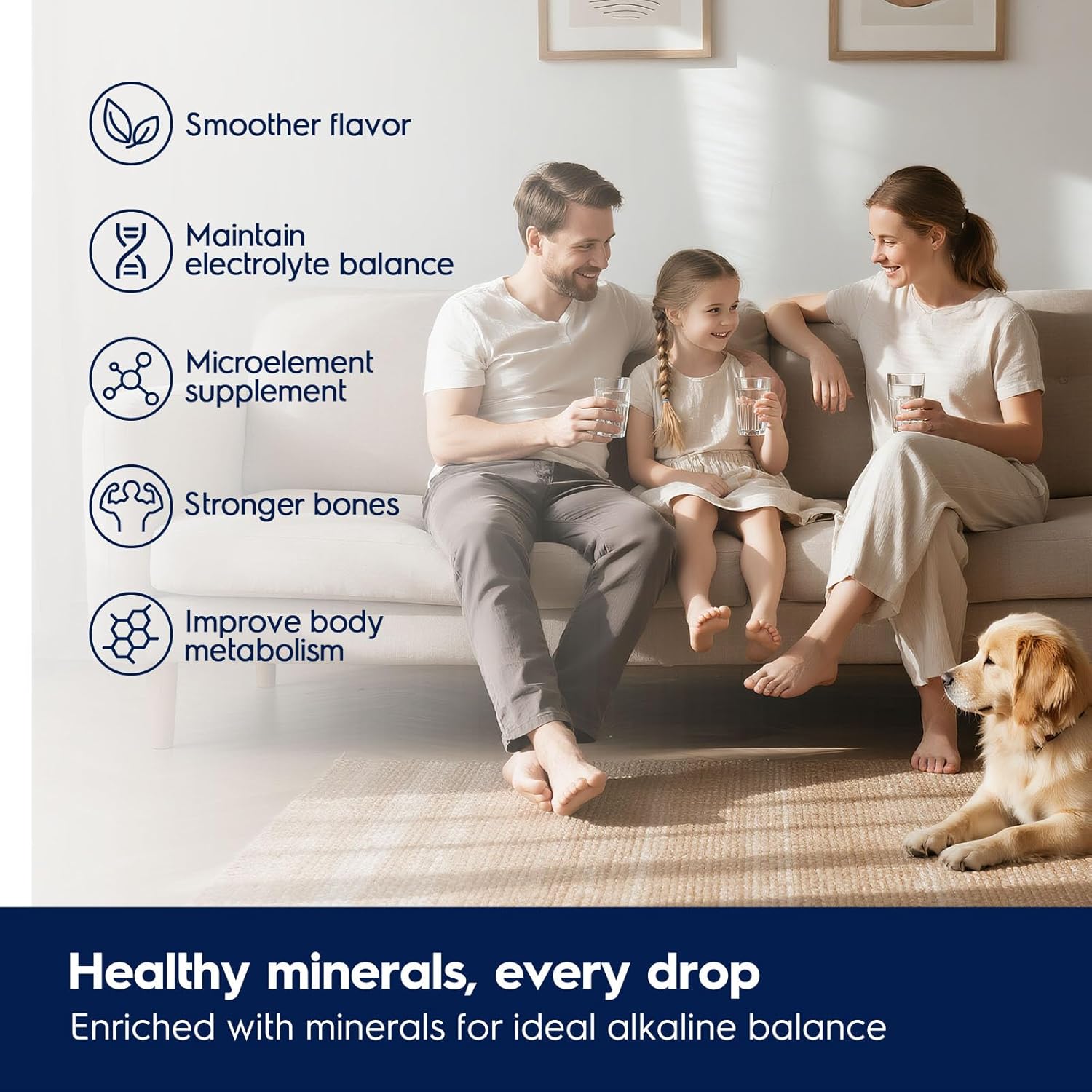 Smoother flavor

Maintain electrolyte balance

Microelement supplement

Stronger bones

Improve body metabolism

Healthy minerals, every drop

Enriched with minerals for ideal alkaline balance